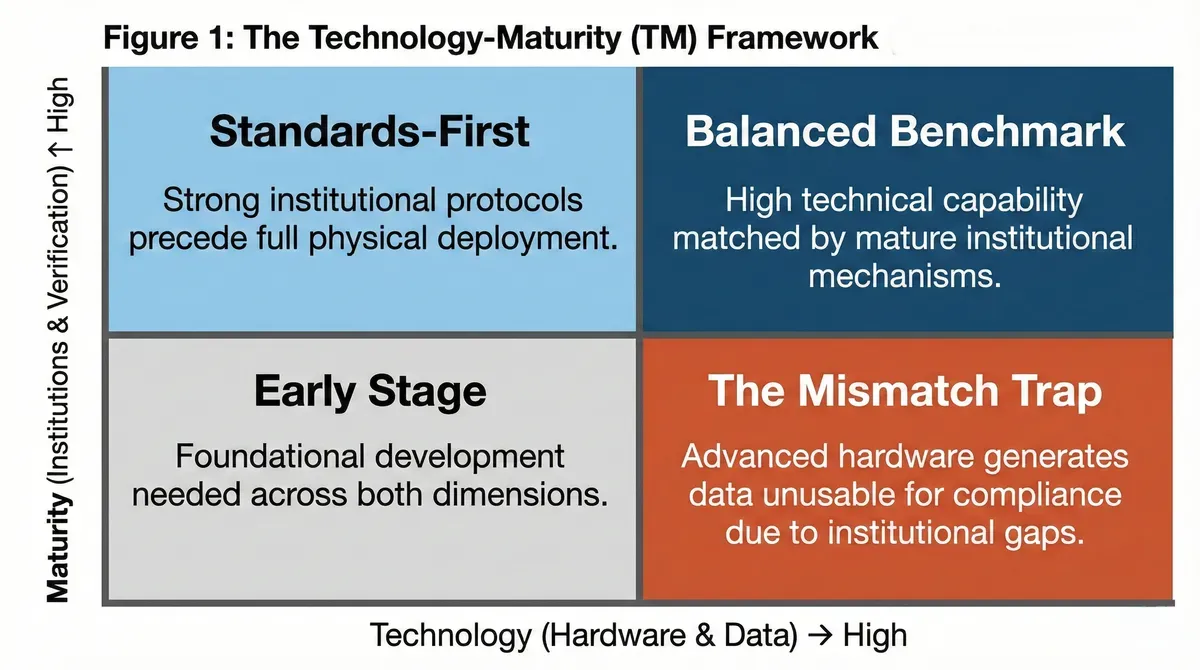 Figure 1: The Technology-Maturity (TM) Framework

Maturity (Institutions & Verification) ↑ High

Standards-First

Strong institutional protocols precede full physical deployment.

Balanced Benchmark

High technical capability matched by mature institutional mechanisms.

Early Stage

Foundational development needed across both dimensions.

The Mismatch Trap

Advanced hardware generates data unusable for compliance due to institutional gaps.

Technology (Hardware & Data) → High